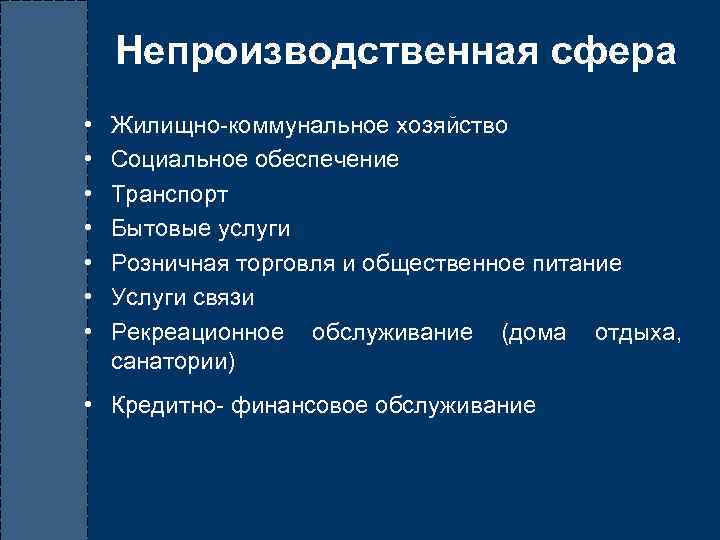 Непроизводственная сфера

• Жилищно-коммунальное хозяйство
• Социальное обеспечение
• Транспорт
• Бытовые услуги
• Розничная торговля и общественное питание
• Услуги связи
• Рекреационное обслуживание (дома отдыха, санатории)
• Кредитно- финансовое обслуживание